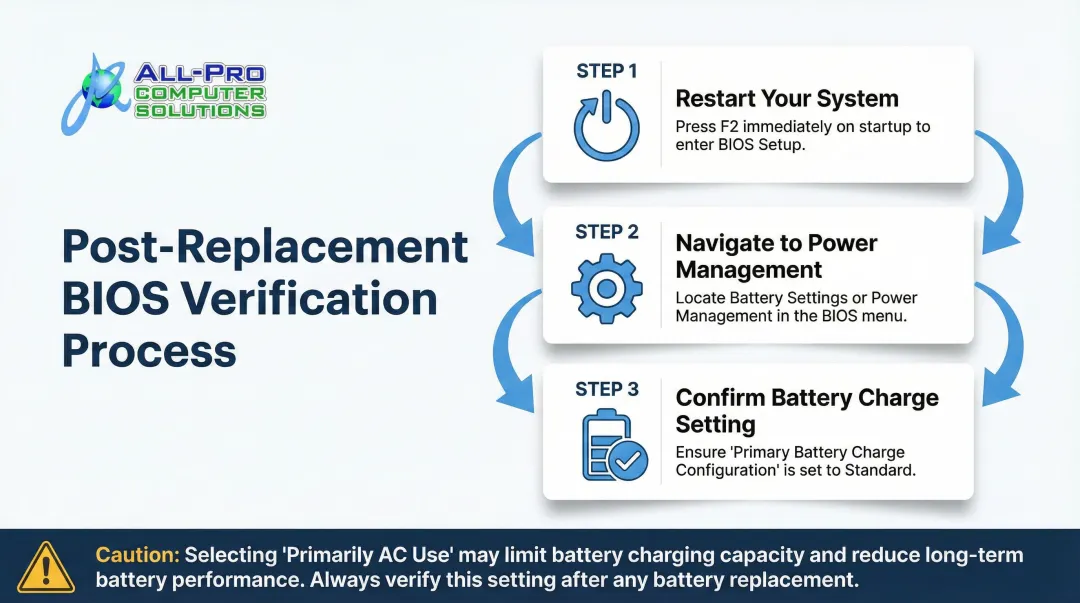 ALL-PRO COMPUTER SOLUTIONS

Post-Replacement BIOS Verification Process

STEP 1
Restart Your System
Press F2 immediately on startup to enter BIOS Setup.

STEP 2
Navigate to Power Management
Locate Battery Settings or Power Management in the BIOS menu.

STEP 3
Confirm Battery Charge Setting
Ensure 'Primary Battery Charge Configuration' is set to Standard.

Caution: Selecting 'Primarily AC Use' may limit battery charging capacity and reduce long-term battery performance. Always verify this setting after any battery replacement.